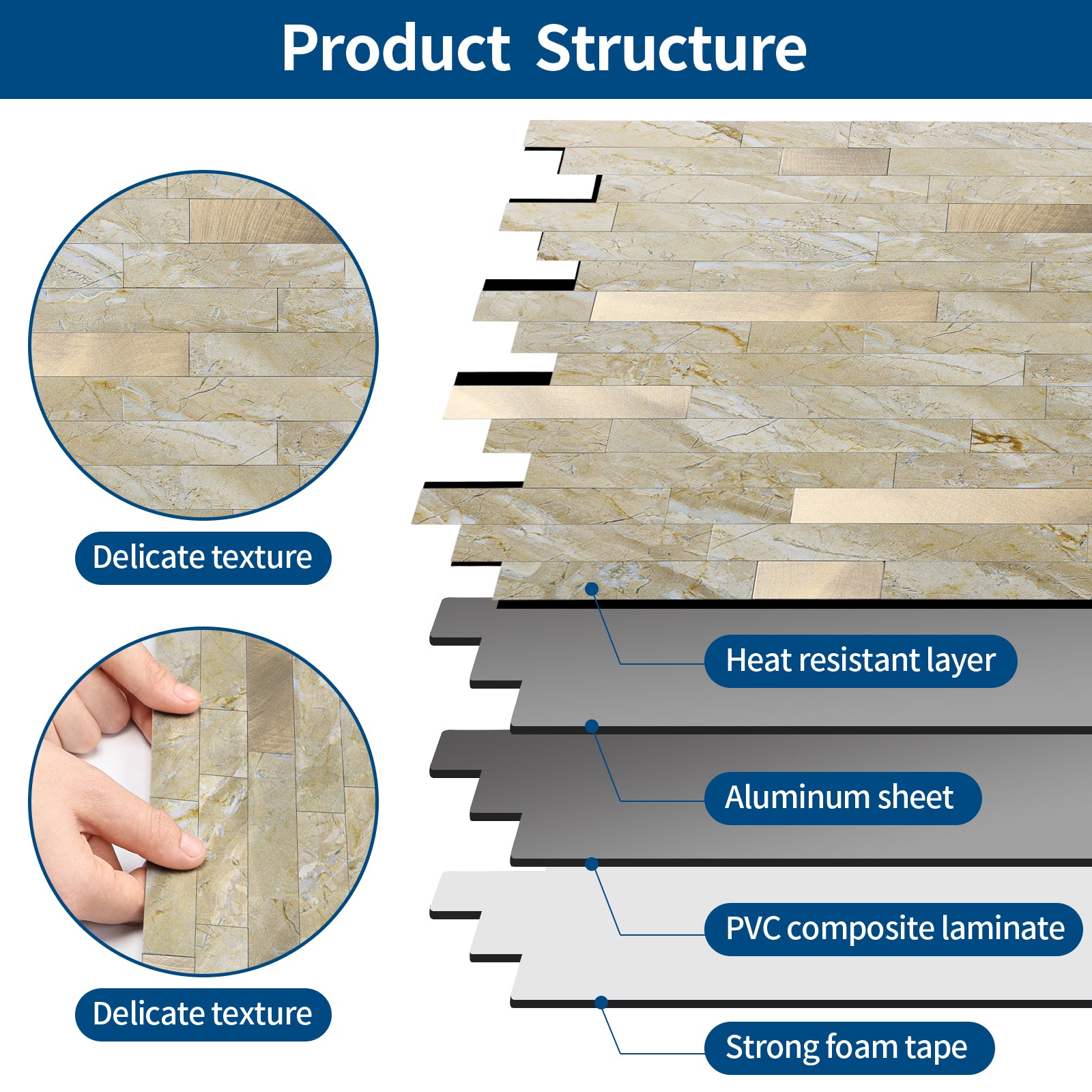 Product Structure

Delicate texture

Delicate texture

Heat resistant layer

Aluminum sheet

PVC composite laminate

Strong foam tape